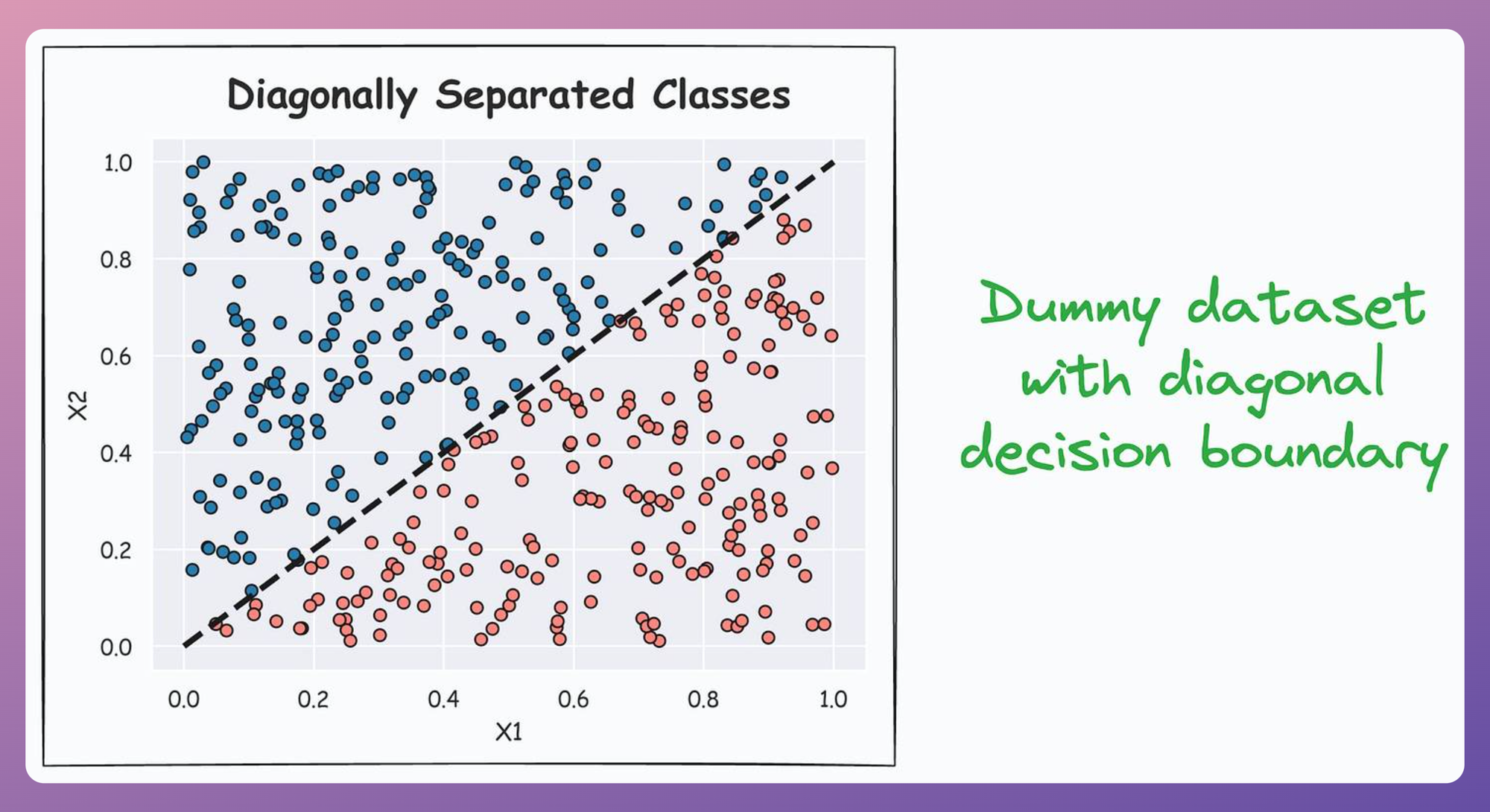 Diagonally Separated Classes

1.0
0.8
0.6
0.4
0.2
0.0

X2

0.0 0.2 0.4 0.6 0.8 1.0

X1

Dummy dataset with diagonal decision boundary